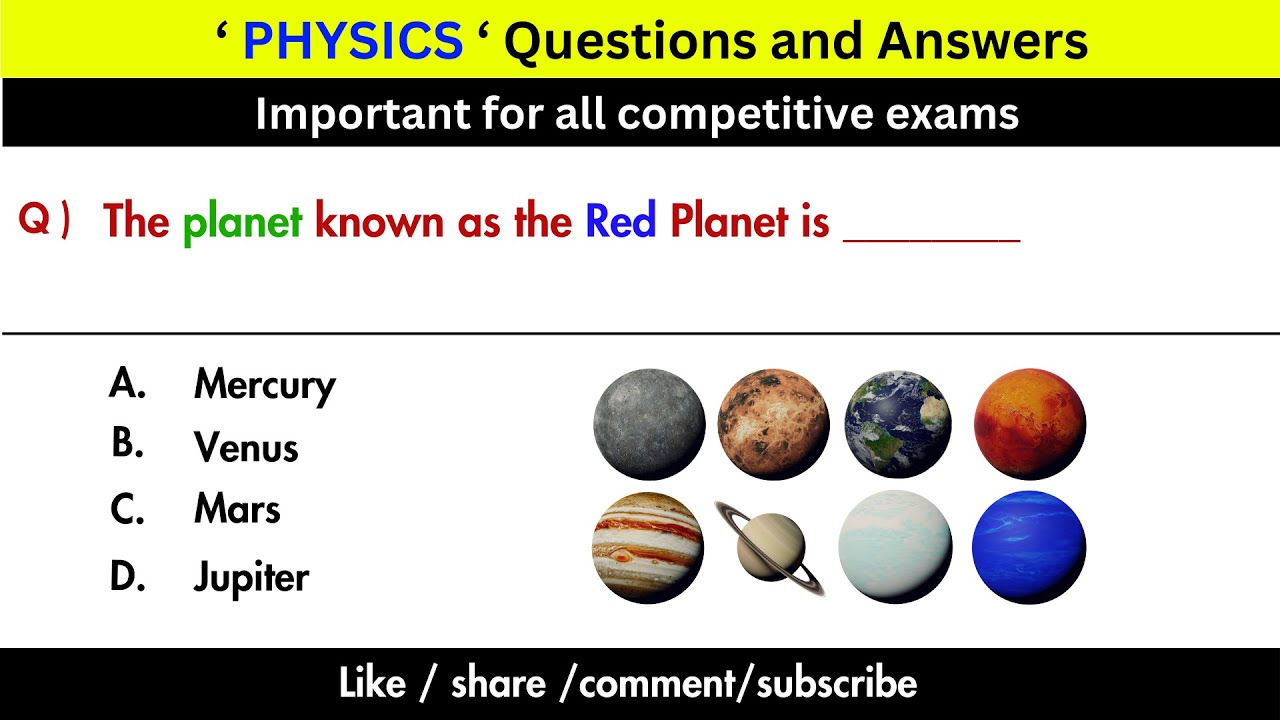 ‘ PHYSICS ‘ Questions and Answers

Important for all competitive exams

Q ) The planet known as the Red Planet is ________

A. Mercury
B. Venus
C. Mars
D. Jupiter

Like / share /comment/subscribe